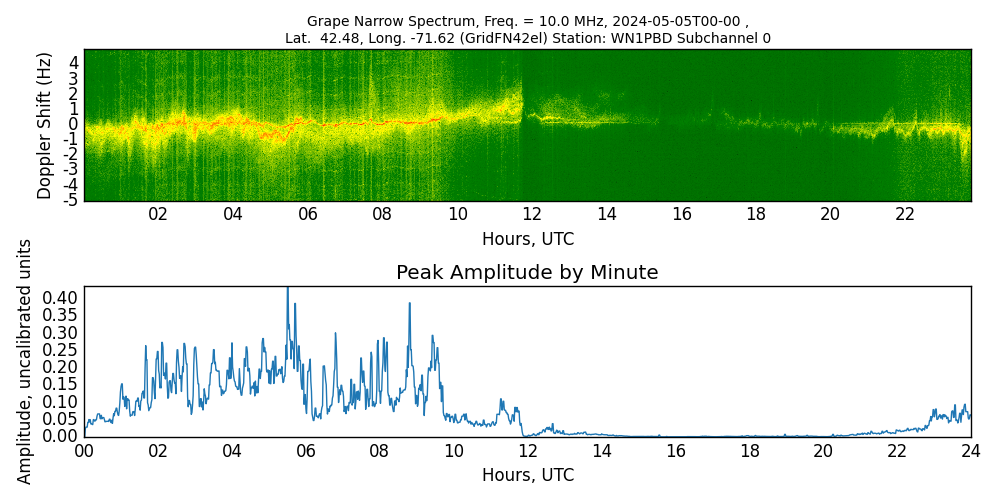 Grape Narrow Spectrum, Freq. = 10.0 MHz, 2024-05-05T00-00 ,
Lat.  42.48, Long. -71.62 (GridFN42el) Station: WN1PBD Subchannel 0

Doppler Shift (Hz)
4
3
2
1
0
-1
-2
-3
-4
-5
02 04 06 08 10 12 14 16 18 20 22
Hours, UTC

Peak Amplitude by Minute
Amplitude, uncalibrated units
0.40
0.35
0.30
0.25
0.20
0.15
0.10
0.05
0.00
00 02 04 06 08 10 12 14 16 18 20 22 24
Hours, UTC